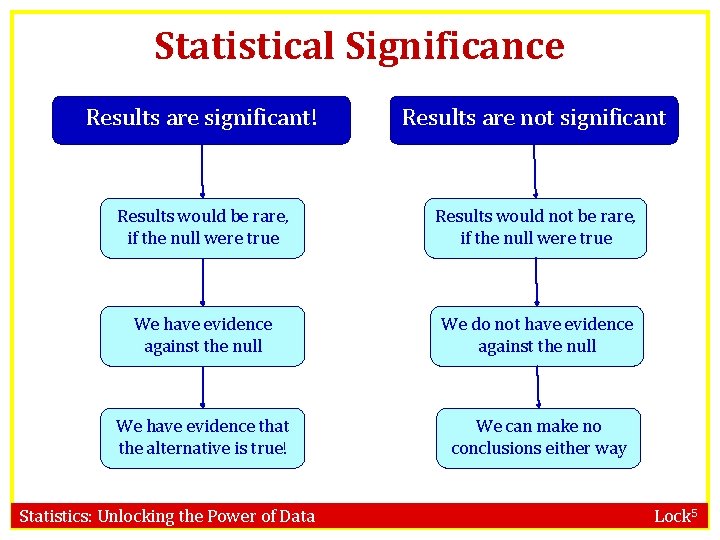 Statistical Significance

Results are significant!

Results would be rare, if the null were true

We have evidence against the null

We have evidence that the alternative is true!

Results are not significant

Results would not be rare, if the null were true

We do not have evidence against the null

We can make no conclusions either way

Statistics: Unlocking the Power of Data

Lock$^5$